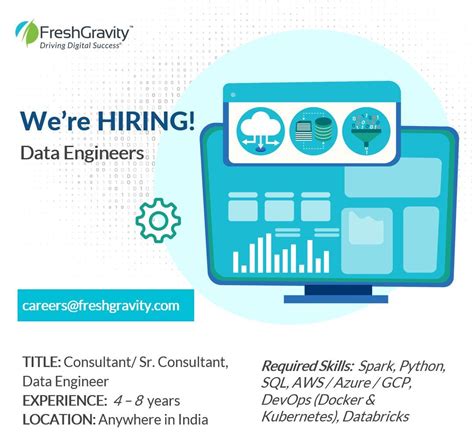 FreshGravity™
Driving Digital Success®

We're HIRING!
Data Engineers

careers@freshgravity.com

TITLE: Consultant/ Sr. Consultant, Data Engineer
EXPERIENCE: 4 – 8 years
LOCATION: Anywhere in India

Required Skills: Spark, Python, SQL, AWS / Azure / GCP, DevOps (Docker & Kubernetes), Databricks